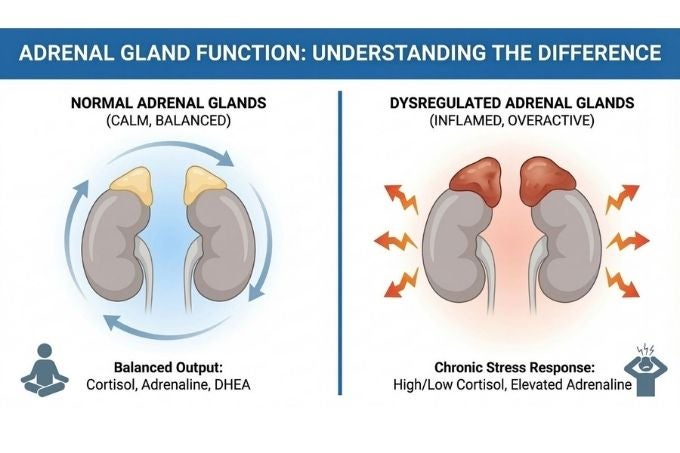 ADRENAL GLAND FUNCTION: UNDERSTANDING THE DIFFERENCE

NORMAL ADRENAL GLANDS
(CALM, BALANCED)

Balanced Output:
Cortisol, Adrenaline, DHEA

DYSREGULATED ADRENAL GLANDS
(INFLAMED, OVERACTIVE)

Chronic Stress Response:
High/Low Cortisol, Elevated Adrenaline